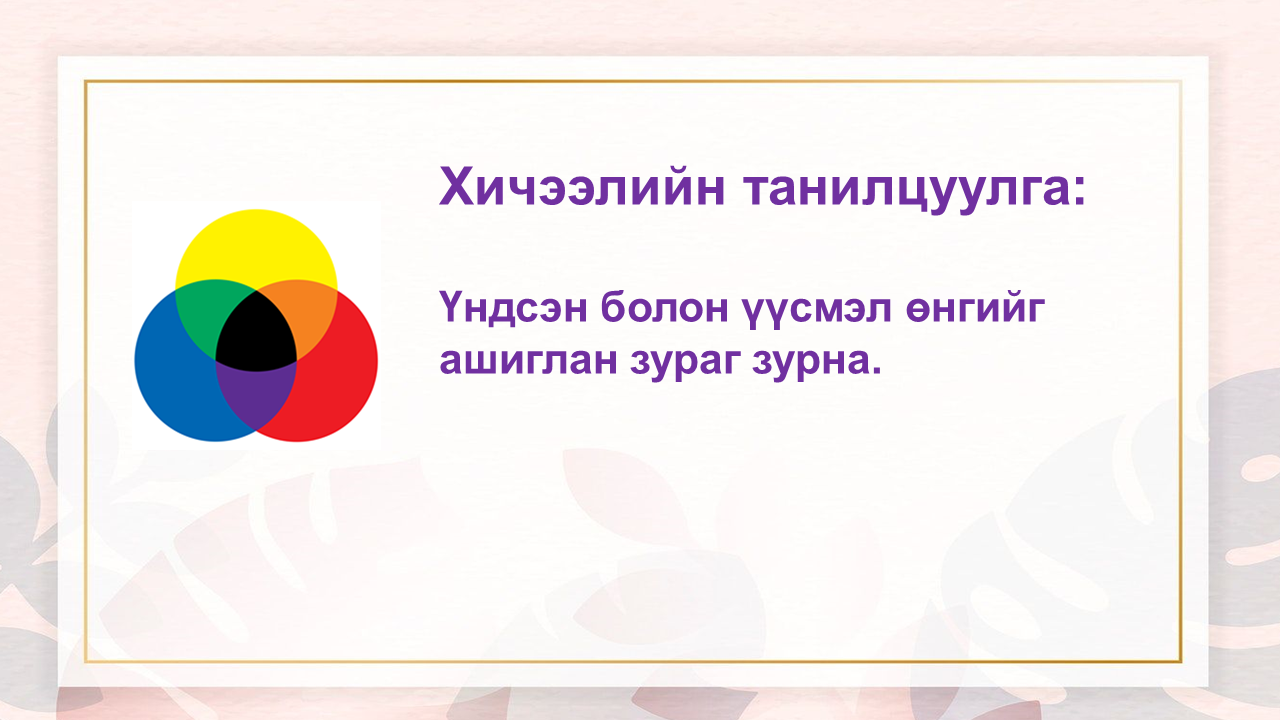 Хичээлийн танилцуулга:

Үндсэн болон үүсмэл өнгийг ашиглан зураг зурна.